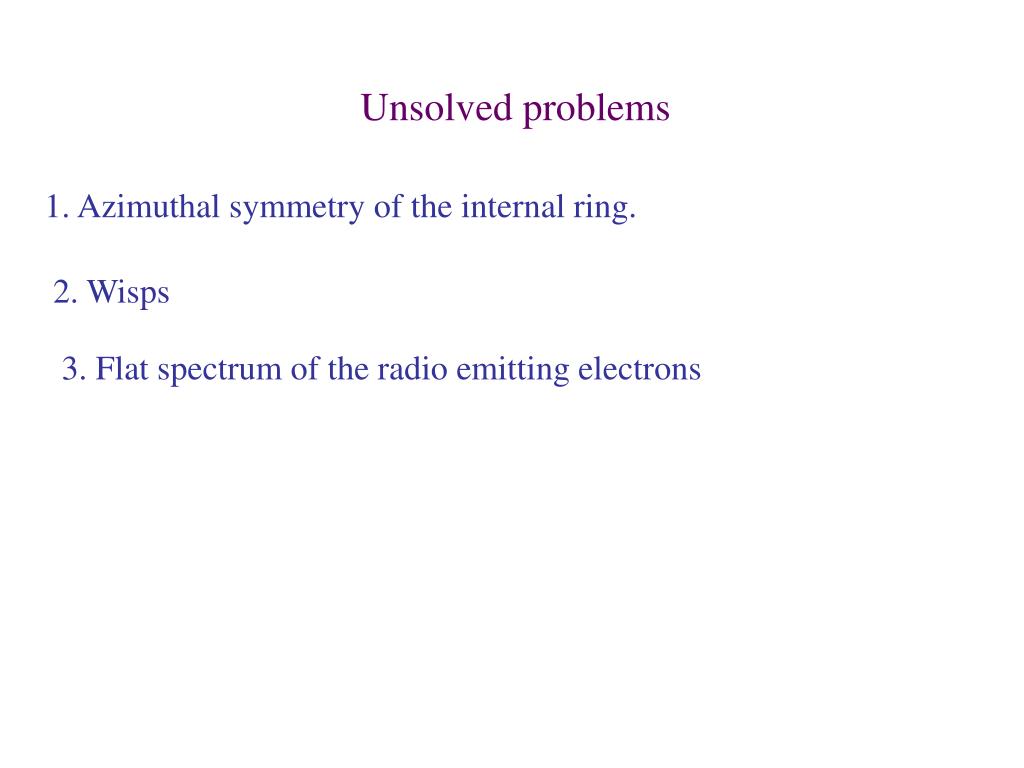 Unsolved problems

1. Azimuthal symmetry of the internal ring.

2. Wisps

3. Flat spectrum of the radio emitting electrons